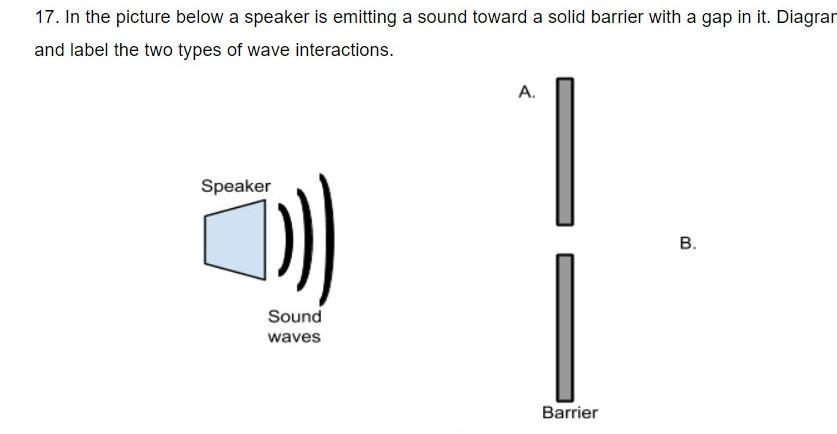 17. In the picture below a speaker is emitting a sound toward a solid barrier with a gap in it. Diagrar and label the two types of wave interactions.

A.

Speaker

B.

Sound waves

Barrier